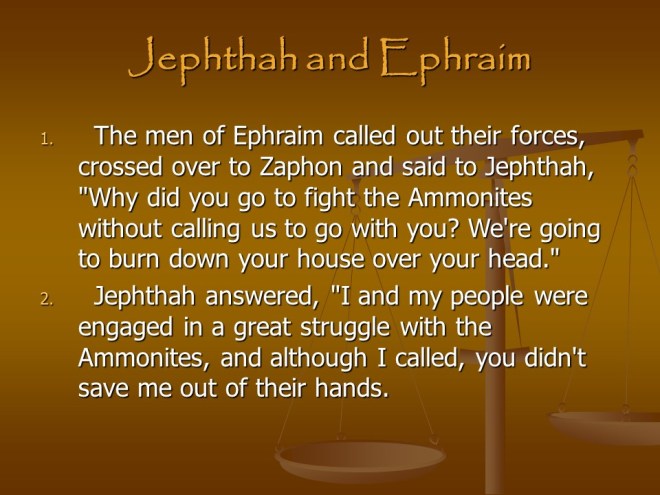 Jephthah and Ephraim

1. The men of Ephraim called out their forces, crossed over to Zaphon and said to Jephthah, "Why did you go to fight the Ammonites without calling us to go with you? We're going to burn down your house over your head."

2. Jephthah answered, "I and my people were engaged in a great struggle with the Ammonites, and although I called, you didn't save me out of their hands.